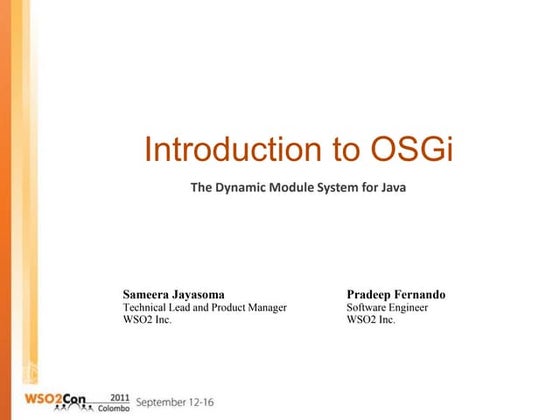 Introduction to OSGi

The Dynamic Module System for Java

Sameera Jayasoma
Technical Lead and Product Manager
WSO2 Inc.

Pradeep Fernando
Software Engineer
WSO2 Inc.

WSO2Con 2011 Colombo September 12-16